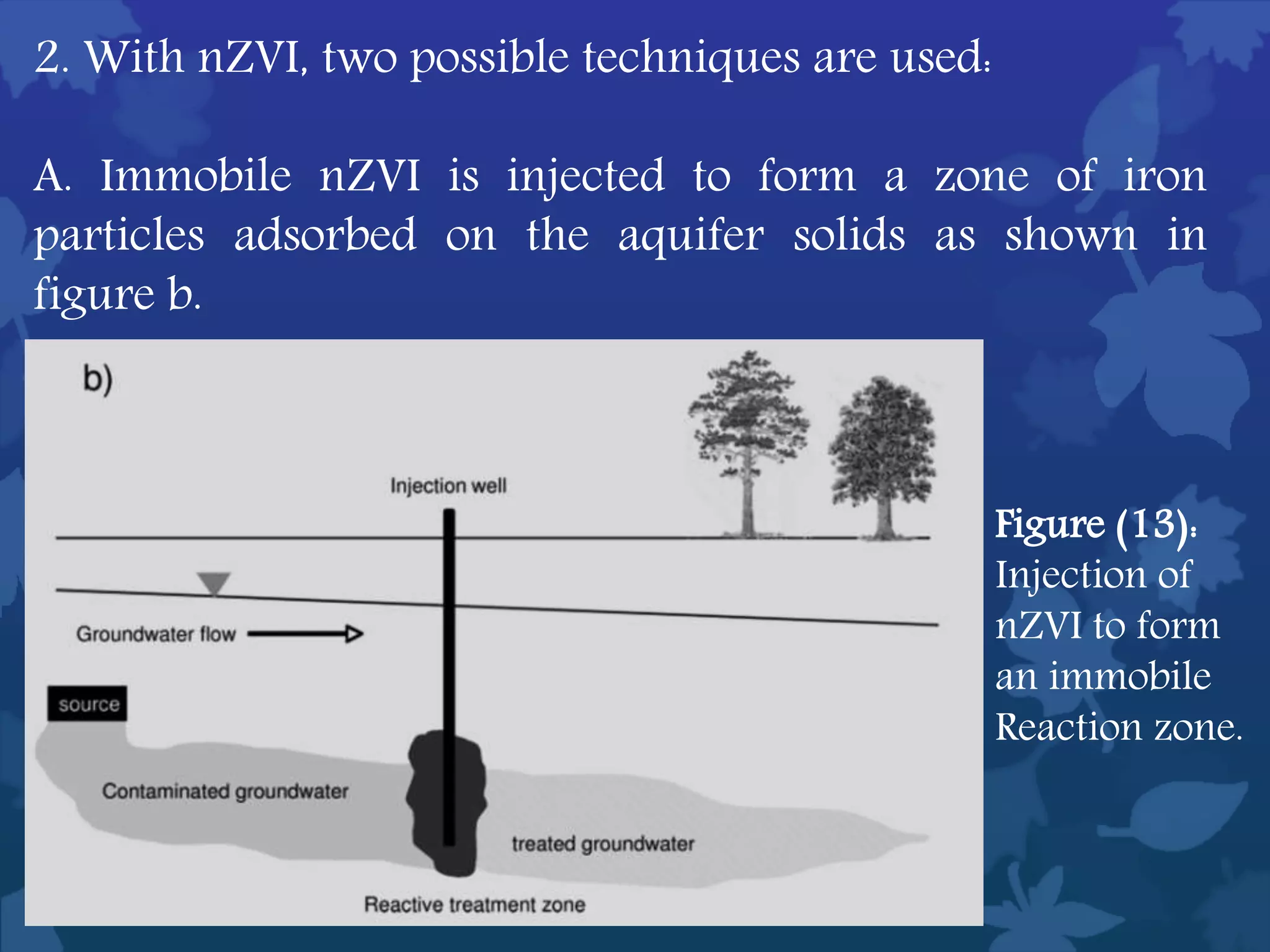 2. With nZVI, two possible techniques are used:

A. Immobile nZVI is injected to form a zone of iron particles adsorbed on the aquifer solids as shown in figure b.

b)

Injection well

Groundwater flow

source

Contaminated groundwater

treated groundwater

Reactive treatment zone

Figure (13): Injection of nZVI to form an immobile Reaction zone.